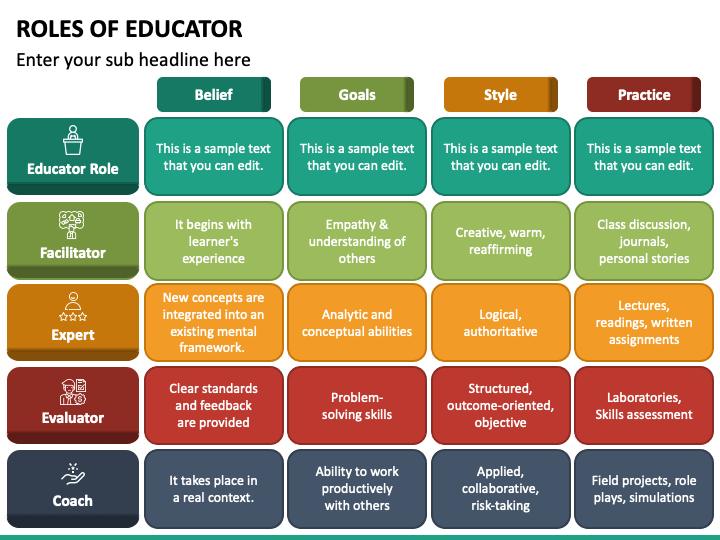 ROLES OF EDUCATOR

Enter your sub headline here

| | Belief | Goals | Style | Practice |
|---|---|---|---|---|
| Educator Role | This is a sample text that you can edit. | This is a sample text that you can edit. | This is a sample text that you can edit. | This is a sample text that you can edit. |
| Facilitator | It begins with learner's experience | Empathy & understanding of others | Creative, warm, reaffirming | Class discussion, journals, personal stories |
| Expert | New concepts are integrated into an existing mental framework. | Analytic and conceptual abilities | Logical, authoritative | Lectures, readings, written assignments |
| Evaluator | Clear standards and feedback are provided | Problem-solving skills | Structured, outcome-oriented, objective | Laboratories, Skills assessment |
| Coach | It takes place in a real context. | Ability to work productively with others | Applied, collaborative, risk-taking | Field projects, role plays, simulations |